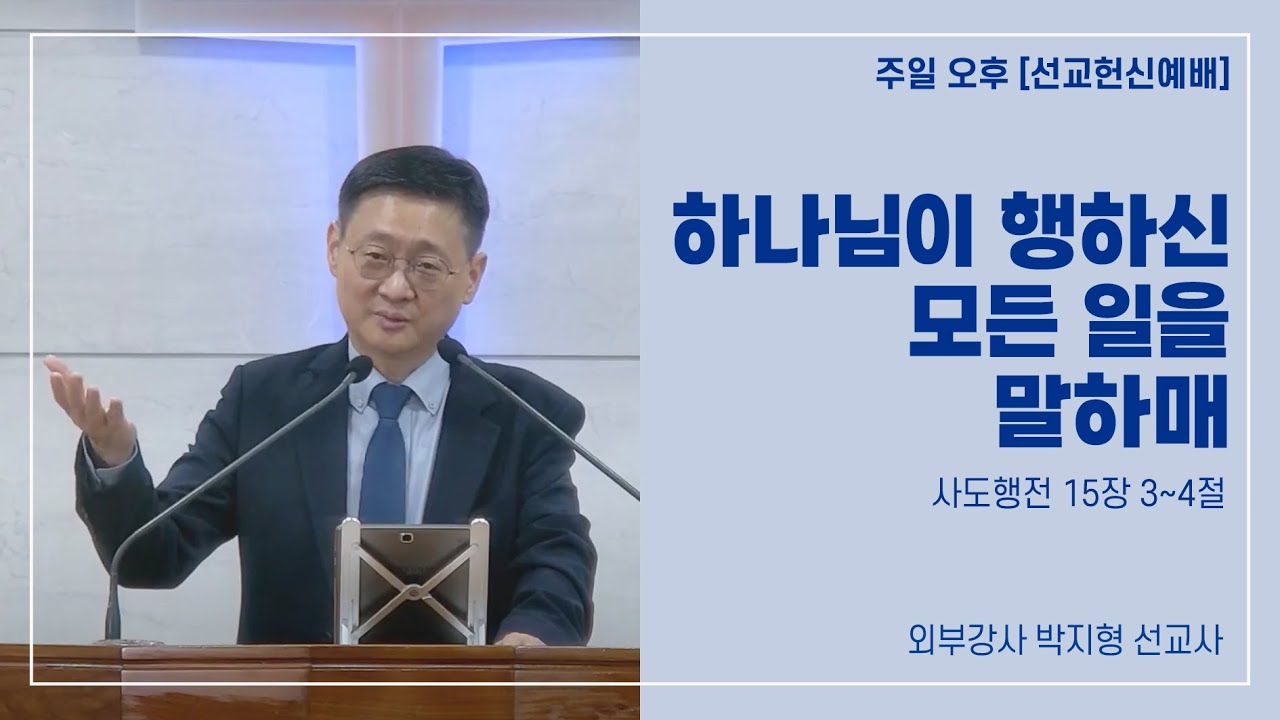 주일 오후 [선교헌신예배]

하나님이 행하신 모든 일을 말하매

사도행전 15장 3~4절

외부강사 박지형 선교사